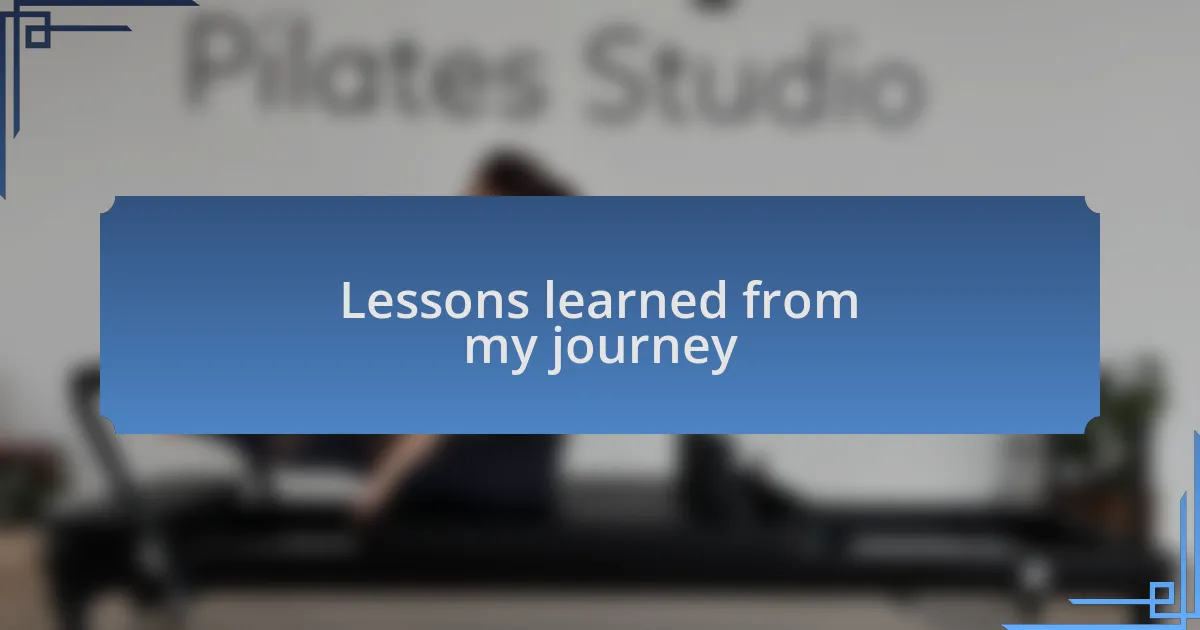 Pilates Studio

Lessons learned from my journey